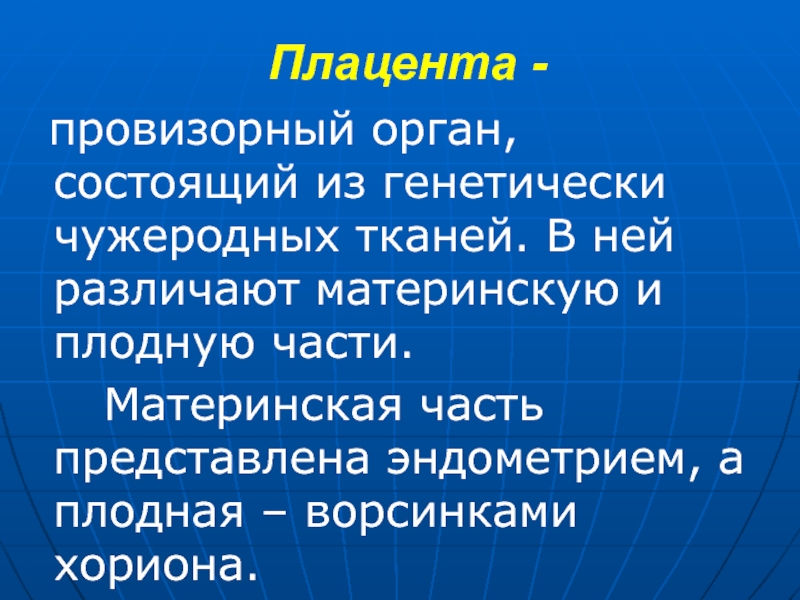 Плацента -

провизорный орган, состоящий из генетически чужеродных тканей. В ней различают материнскую и плодную части.

Материнская часть представлена эндометрием, а плодная – ворсинками хориона.